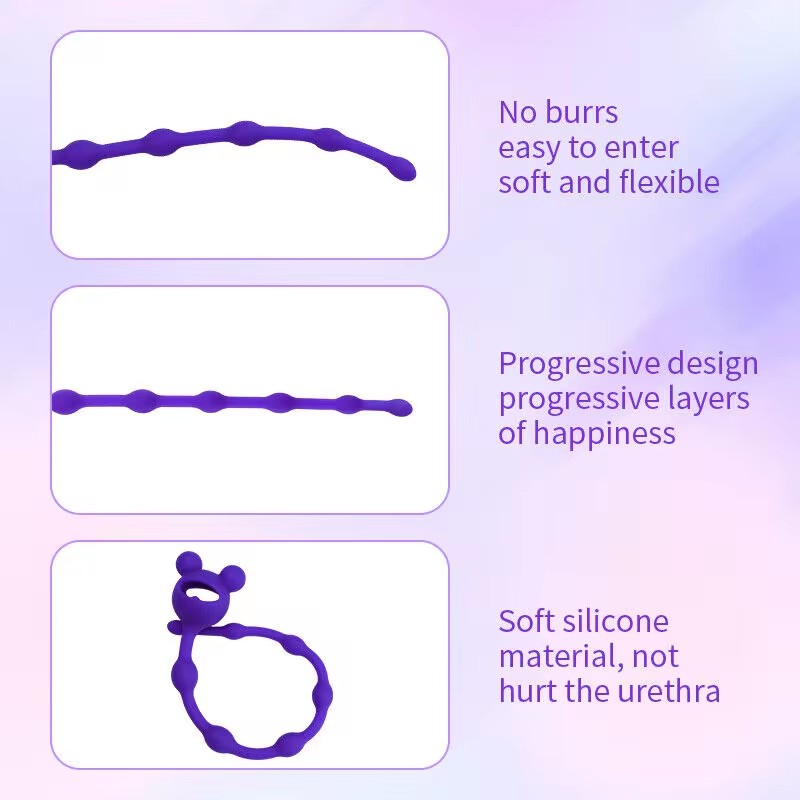 No burrs
easy to enter
soft and flexible

Progressive design
progressive layers
of happiness

Soft silicone
material, not
hurt the urethra